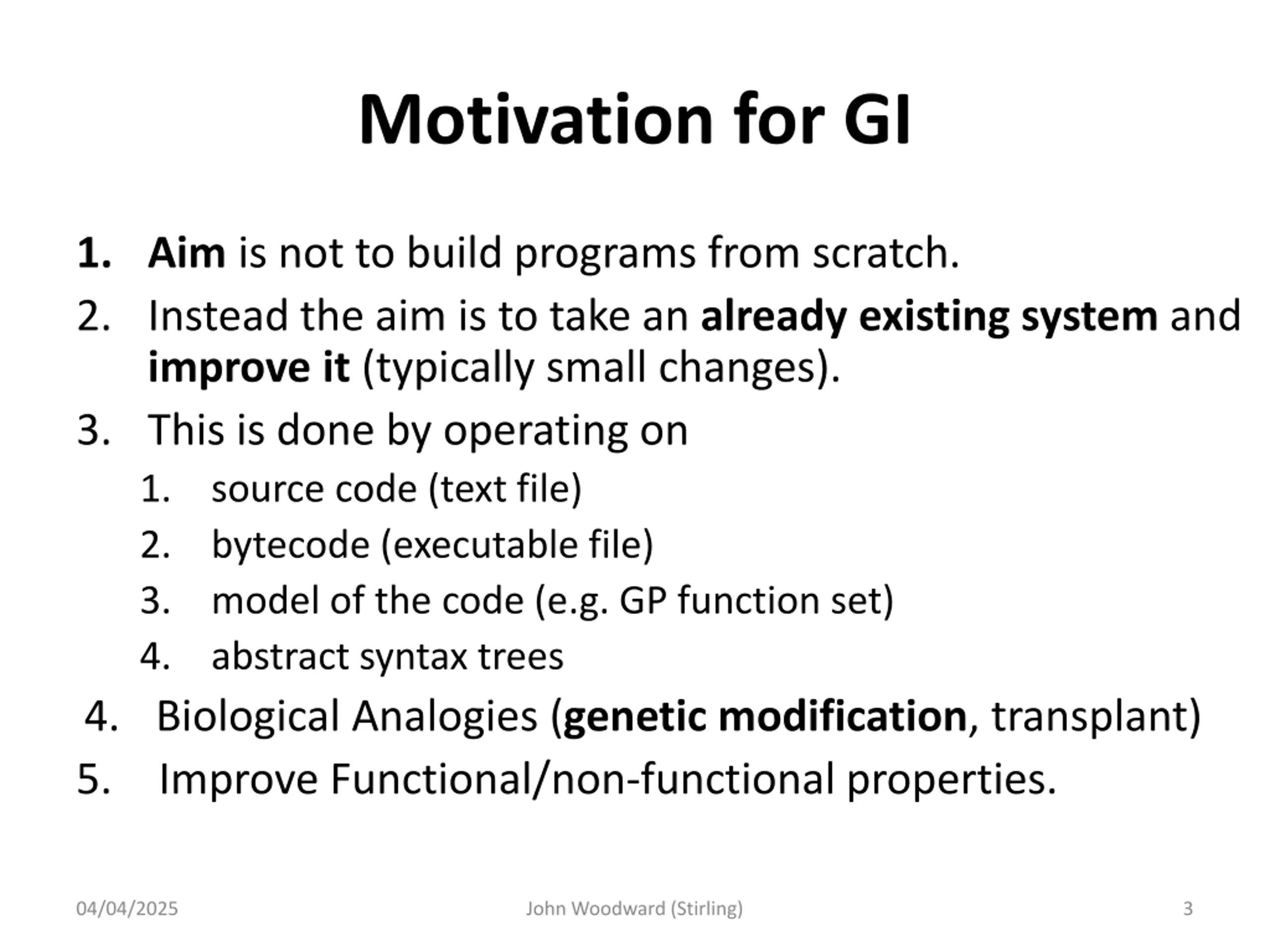 Motivation for GI

1. Aim is not to build programs from scratch.
2. Instead the aim is to take an already existing system and improve it (typically small changes).
3. This is done by operating on
   1. source code (text file)
   2. bytecode (executable file)
   3. model of the code (e.g. GP function set)
   4. abstract syntax trees
4. Biological Analogies (genetic modification, transplant)
5. Improve Functional/non-functional properties.

04/04/2025 John Woodward (Stirling) 3